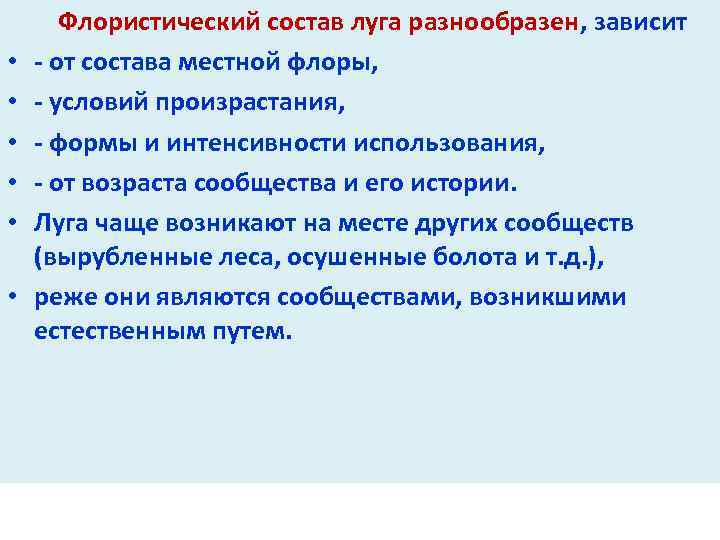 Флористический состав луга разнообразен, зависит

• - от состава местной флоры,
• - условий произрастания,
• - формы и интенсивности использования,
• - от возраста сообщества и его истории.
• Луга чаще возникают на месте других сообществ (вырубленные леса, осушенные болота и т.д.),
• реже они являются сообществами, возникшими естественным путем.